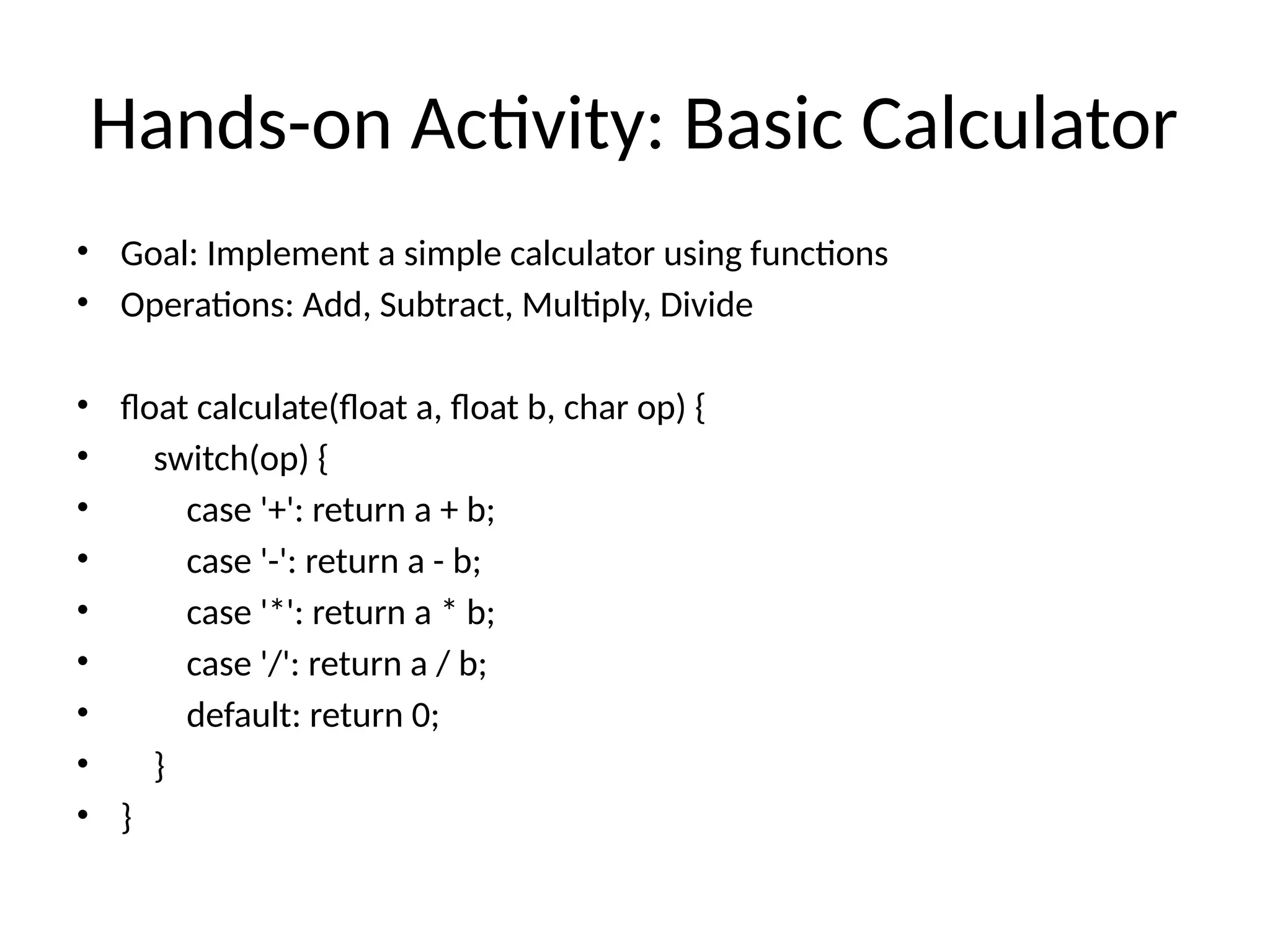 Hands-on Activity: Basic Calculator

• Goal: Implement a simple calculator using functions
• Operations: Add, Subtract, Multiply, Divide

• float calculate(float a, float b, char op) {
•     switch(op) {
•         case '+': return a + b;
•         case '-': return a - b;
•         case '*': return a * b;
•         case '/': return a / b;
•         default: return 0;
•     }
• }